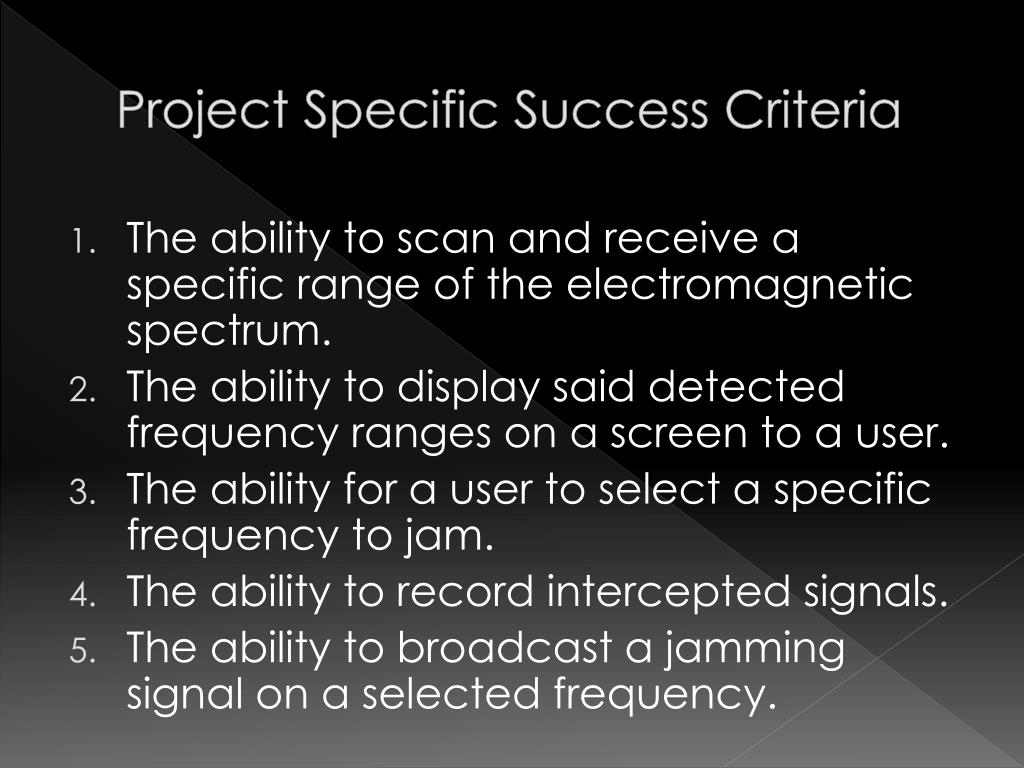 Project Specific Success Criteria

1. The ability to scan and receive a specific range of the electromagnetic spectrum.
2. The ability to display said detected frequency ranges on a screen to a user.
3. The ability for a user to select a specific frequency to jam.
4. The ability to record intercepted signals.
5. The ability to broadcast a jamming signal on a selected frequency.